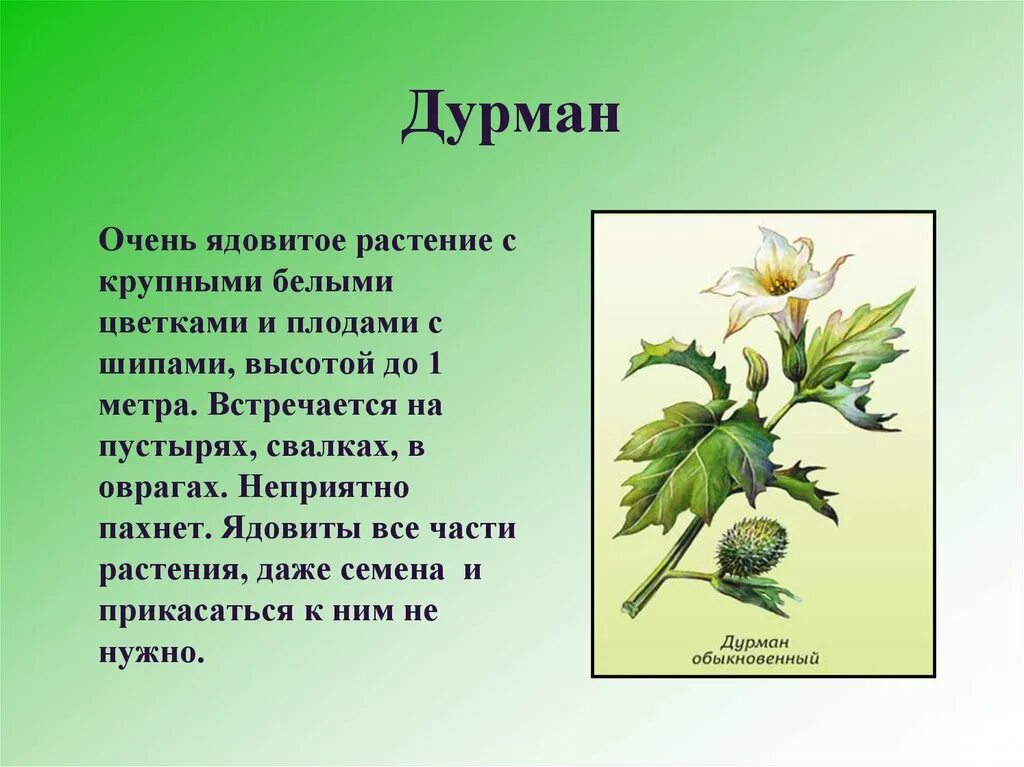 Дурман

Очень ядовитое растение с крупными белыми цветками и плодами с шипами, высотой до 1 метра. Встречается на пустырях, свалках, в оврагах. Неприятно пахнет. Ядовиты все части растения, даже семена  и прикасаться к ним не нужно.

Дурман обыкновенный